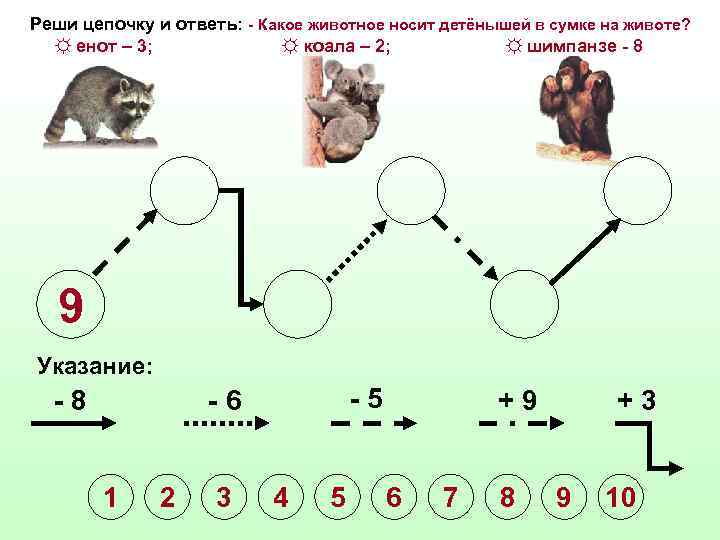 Реши цепочку и ответь: - Какое животное носит детёнышей в сумке на животе?
☼ енот – 3; ☼ коала – 2; ☼ шимпанзе - 8

9

Указание:
- 8
- 6
- 5
+ 9
+ 3

1 2 3 4 5 6 7 8 9 10